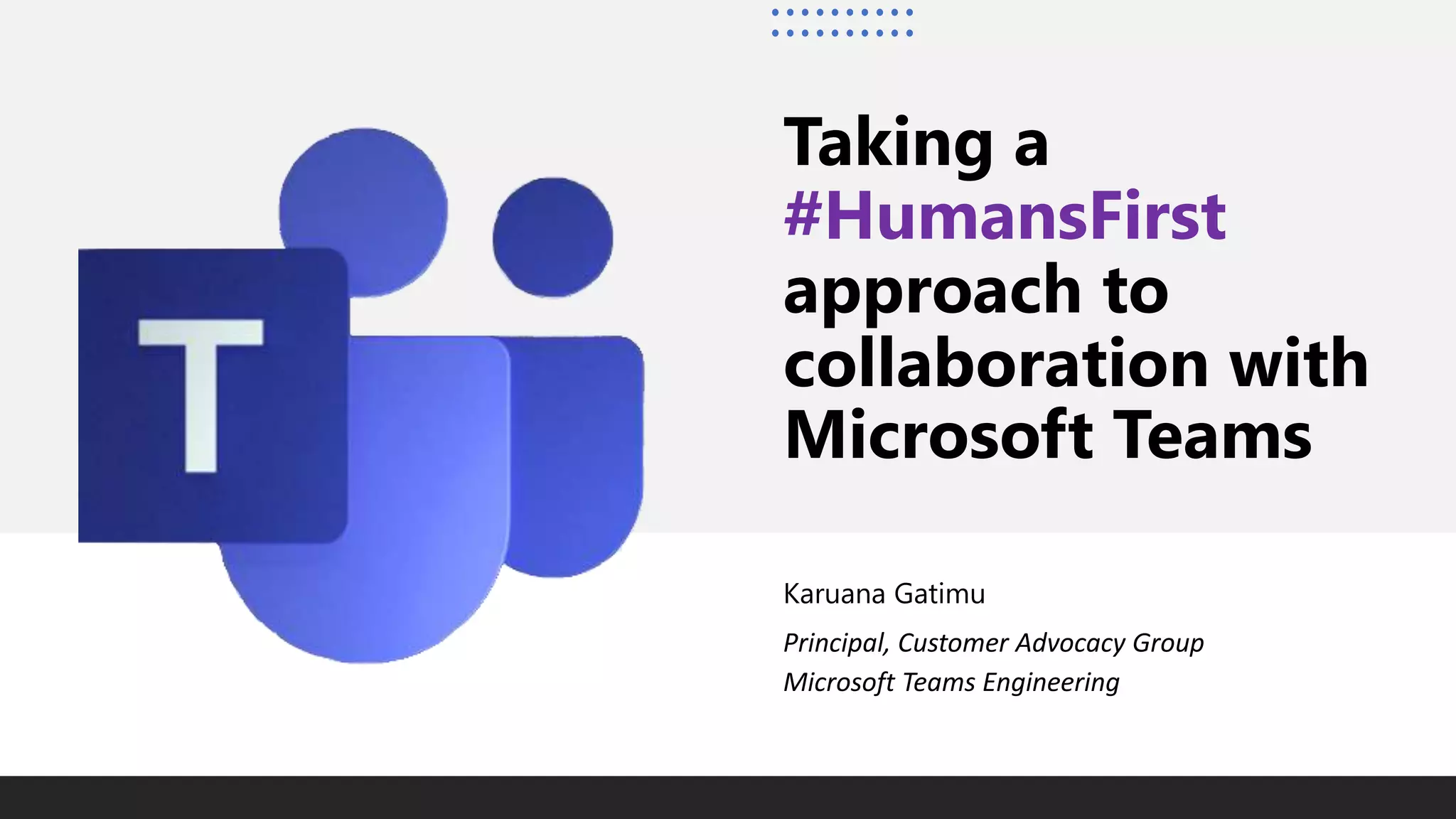 T

Taking a #HumansFirst approach to collaboration with Microsoft Teams

Karuana Gatimu

Principal, Customer Advocacy Group
Microsoft Teams Engineering